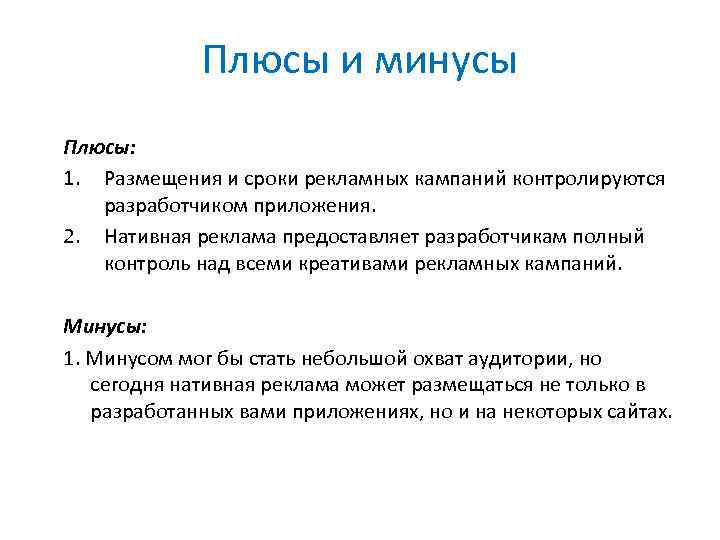 Плюсы и минусы

Плюсы:

1. Размещения и сроки рекламных кампаний контролируются разработчиком приложения.

2. Нативная реклама предоставляет разработчикам полный контроль над всеми креативами рекламных кампаний.

Минусы:

1. Минусом мог бы стать небольшой охват аудитории, но сегодня нативная реклама может размещаться не только в разработанных вами приложениях, но и на некоторых сайтах.